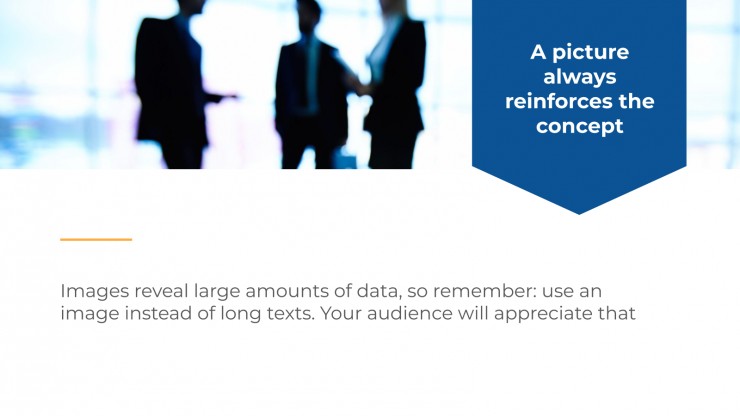 A picture always reinforces the concept

Images reveal large amounts of data, so remember: use an image instead of long texts. Your audience will appreciate that